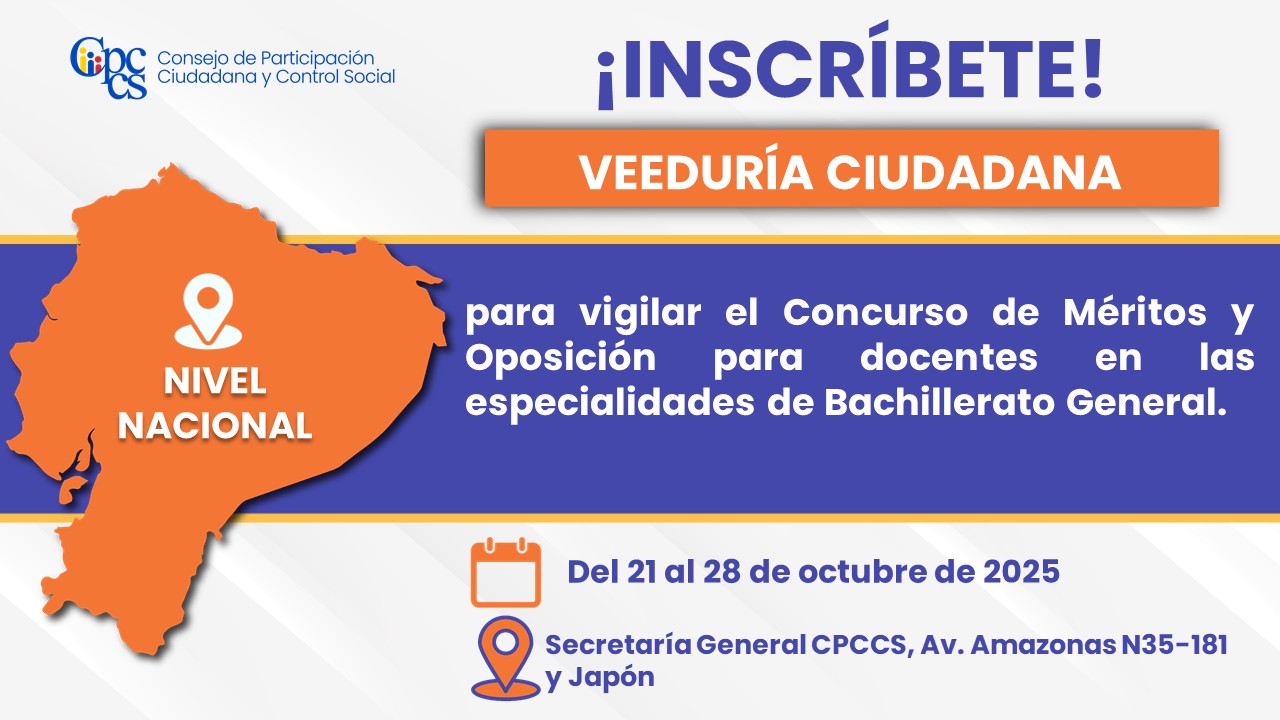 CPCCS Consejo de Participación Ciudadana y Control Social

¡INSCRÍBETE!

VEEDURÍA CIUDADANA

NIVEL NACIONAL

para vigilar el Concurso de Méritos y Oposición para docentes en las especialidades de Bachillerato General.

Del 21 al 28 de octubre de 2025

Secretaría General CPCCS, Av. Amazonas N35-181 y Japón